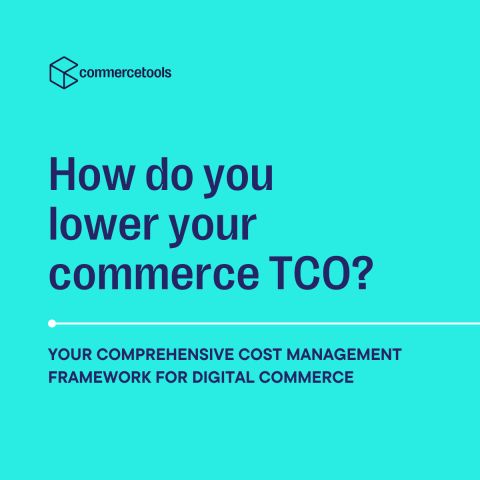 commercetools

How do you lower your commerce TCO?

YOUR COMPREHENSIVE COST MANAGEMENT FRAMEWORK FOR DIGITAL COMMERCE